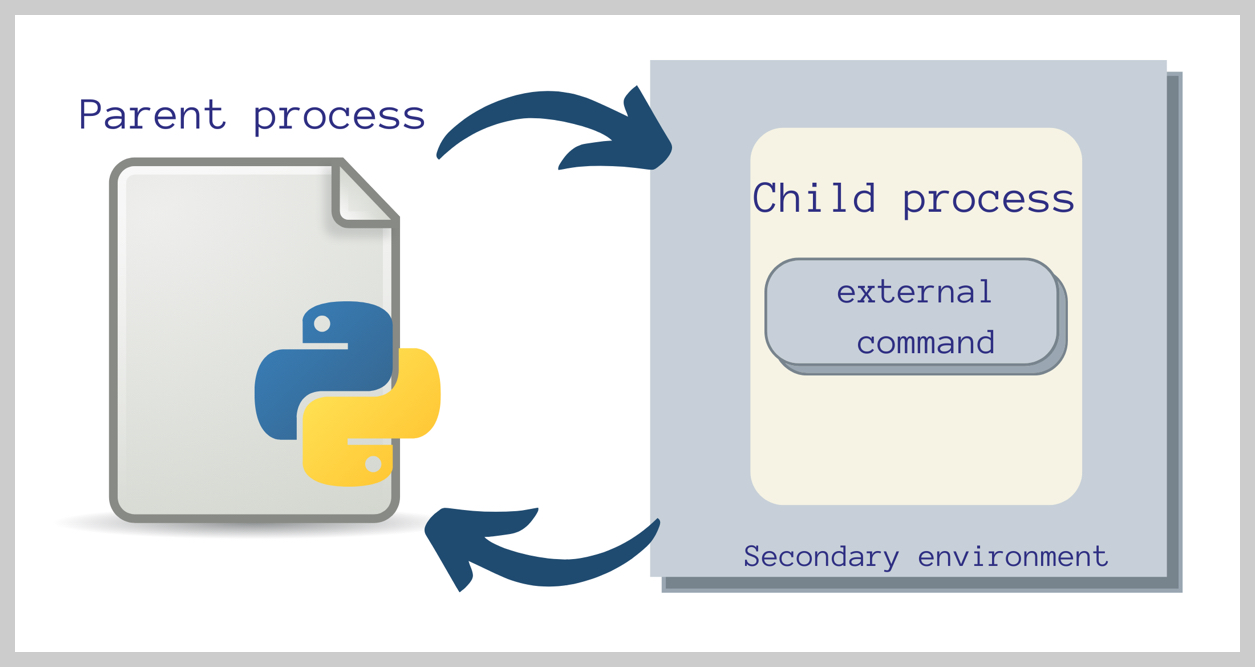 Parent process

Child process

external command

Secondary environment